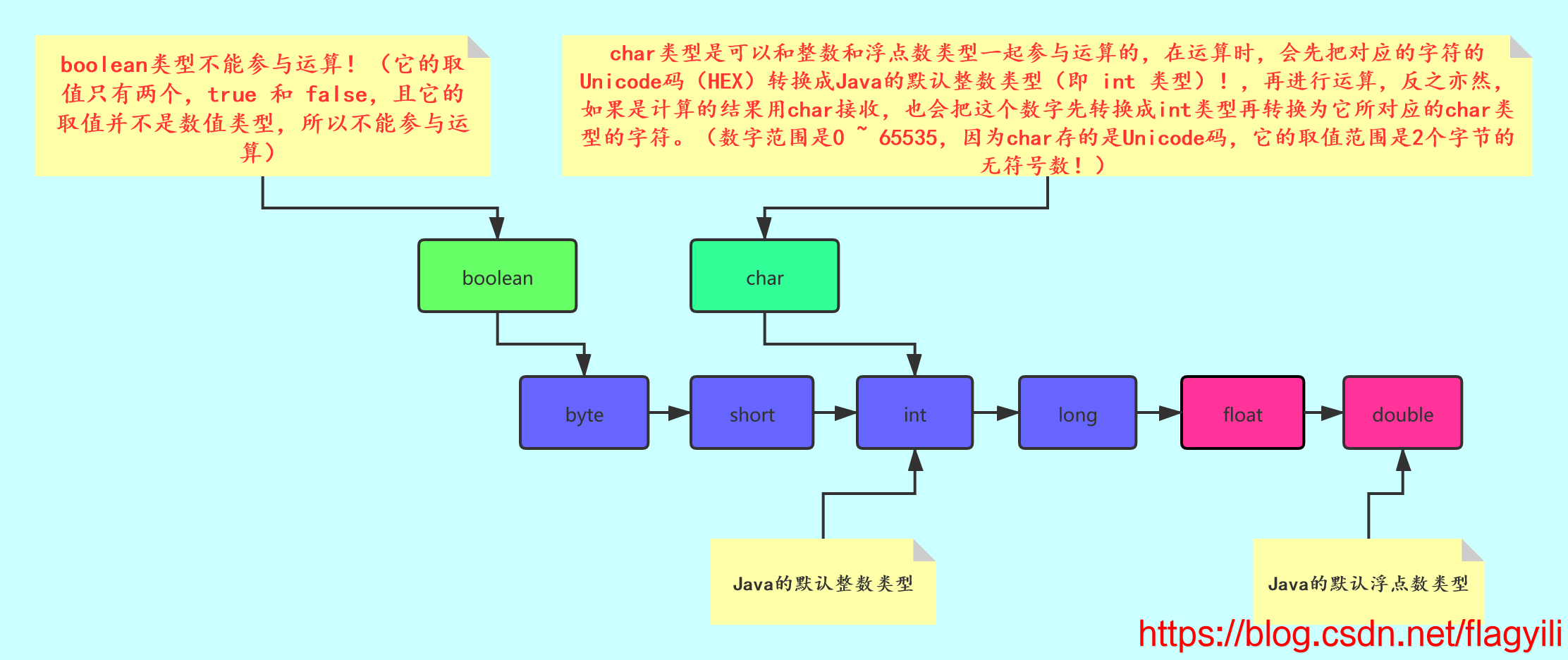 boolean类型不能参与运算！（它的取值只有两个，true 和 false，且它的取值并不是数值类型，所以不能参与运算）

char类型是可以和整数和浮点数类型一起参与运算的，在运算时，会先把对应的字符的Unicode码（HEX）转换成Java的默认整数类型（即 int 类型）！，再进行运算，反之亦然，如果是计算的结果用char接收，也会把这个数字先转换成int类型再转换为它所对应的char类型的字符。（数字范围是0 ~ 65535，因为char存的是Unicode码，它的取值范围是2个字节的无符号数！）

boolean

char

byte

short

int

long

float

double

Java的默认整数类型

Java的默认浮点数类型

https://blog.csdn.net/flagyili